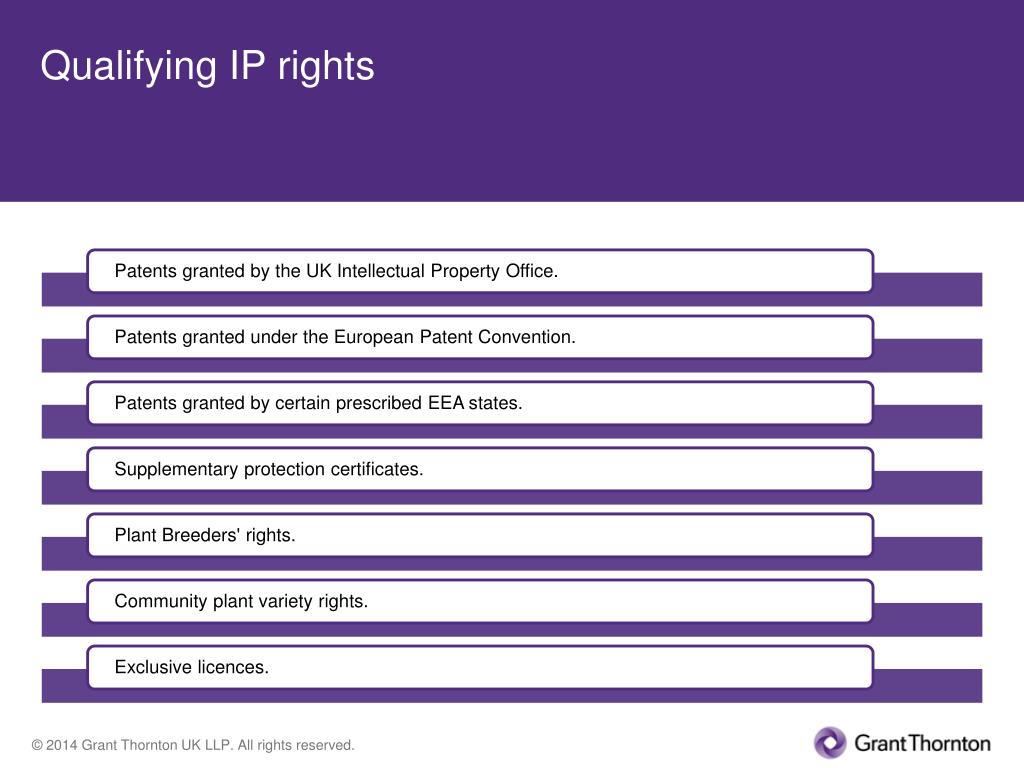 Qualifying IP rights

Patents granted by the UK Intellectual Property Office.

Patents granted under the European Patent Convention.

Patents granted by certain prescribed EEA states.

Supplementary protection certificates.

Plant Breeders' rights.

Community plant variety rights.

Exclusive licences.

© 2014 Grant Thornton UK LLP. All rights reserved.

GrantThornton